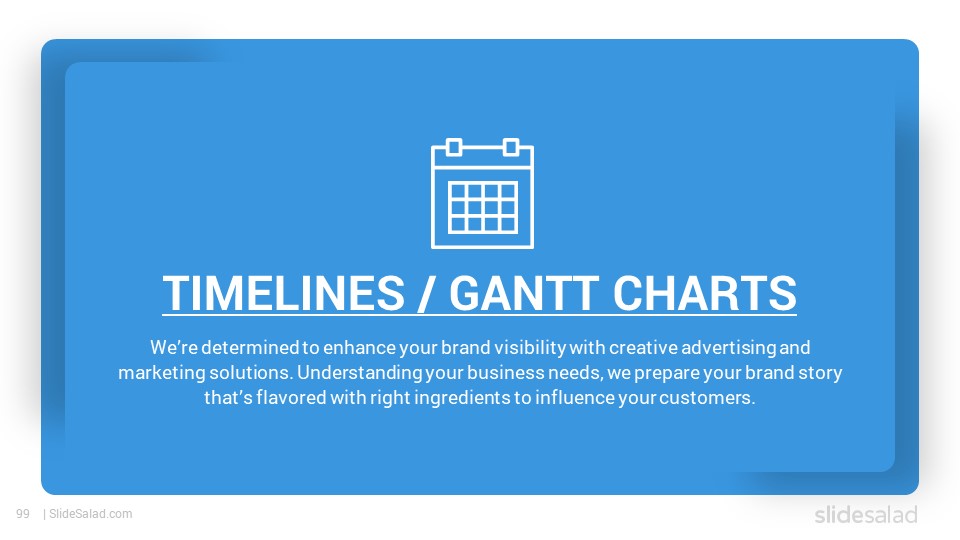 TIMELINES / GANTT CHARTS

We're determined to enhance your brand visibility with creative advertising and marketing solutions. Understanding your business needs, we prepare your brand story that's flavored with right ingredients to influence your customers.

99 | SlideSalad.com

slidesalad